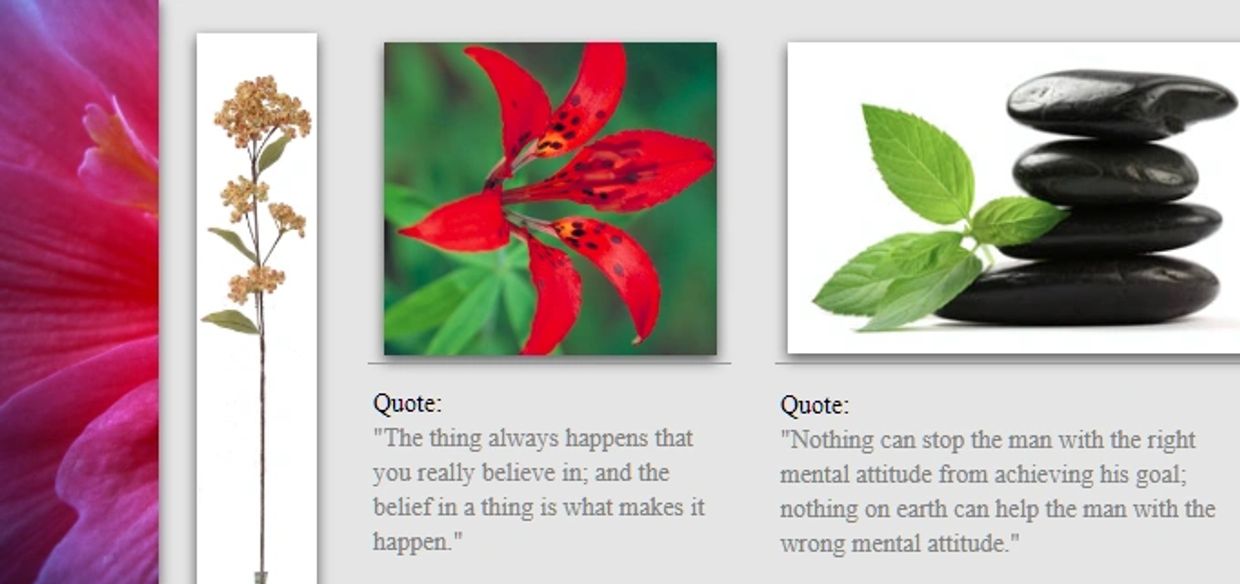 Quote:
"The thing always happens that you really believe in; and the belief in a thing is what makes it happen."

Quote:
"Nothing can stop the man with the right mental attitude from achieving his goal; nothing on earth can help the man with the wrong mental attitude."